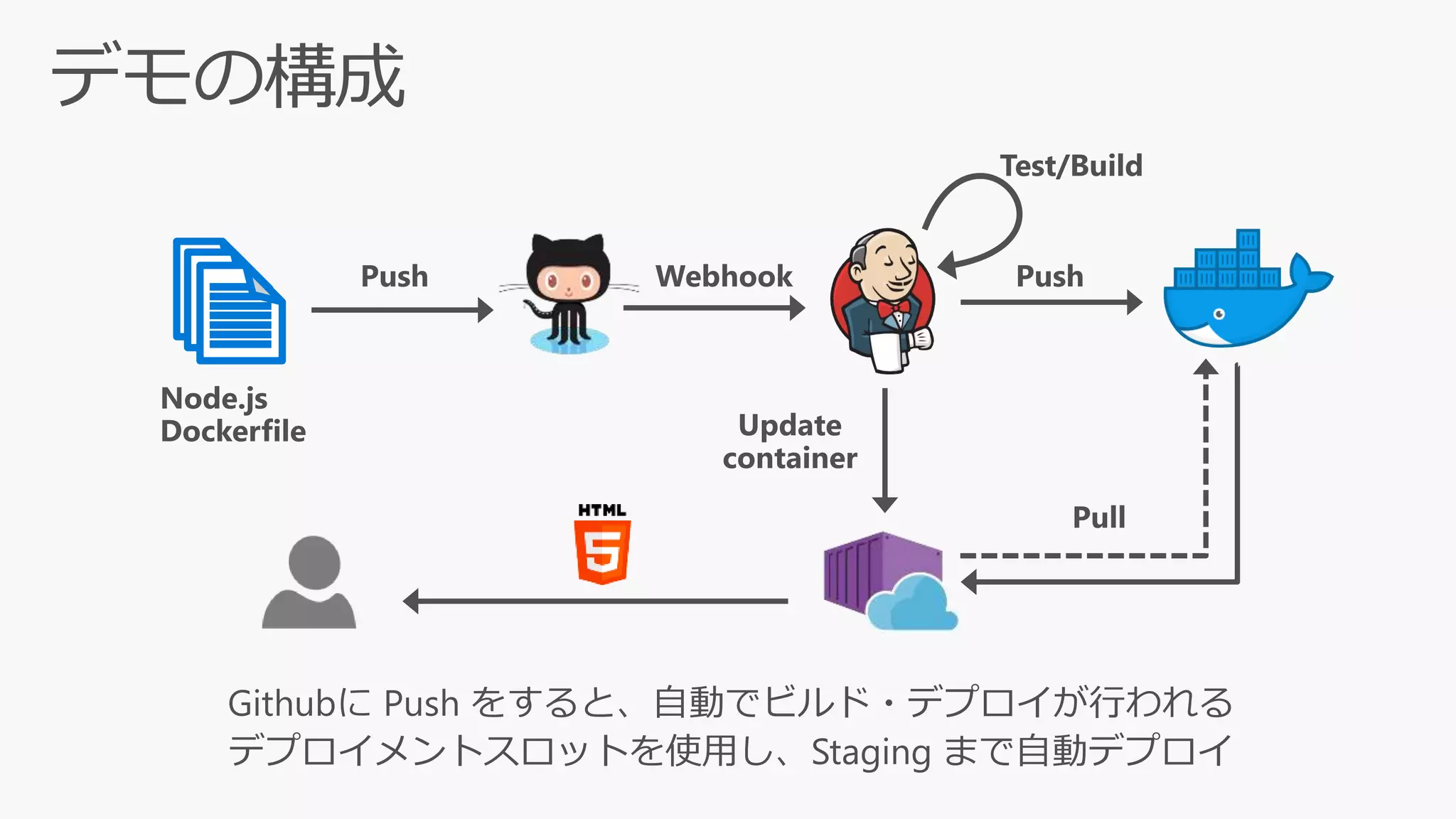 デモの構成

Test/Build

Push

Webhook

Push

Node.js
Dockerfile

Update
container

HTML

5

Pull

Githubに Push をすると、自動でビルド・デプロイが行われる
デプロイメントスロットを使用し、Staging まで自動デプロイ